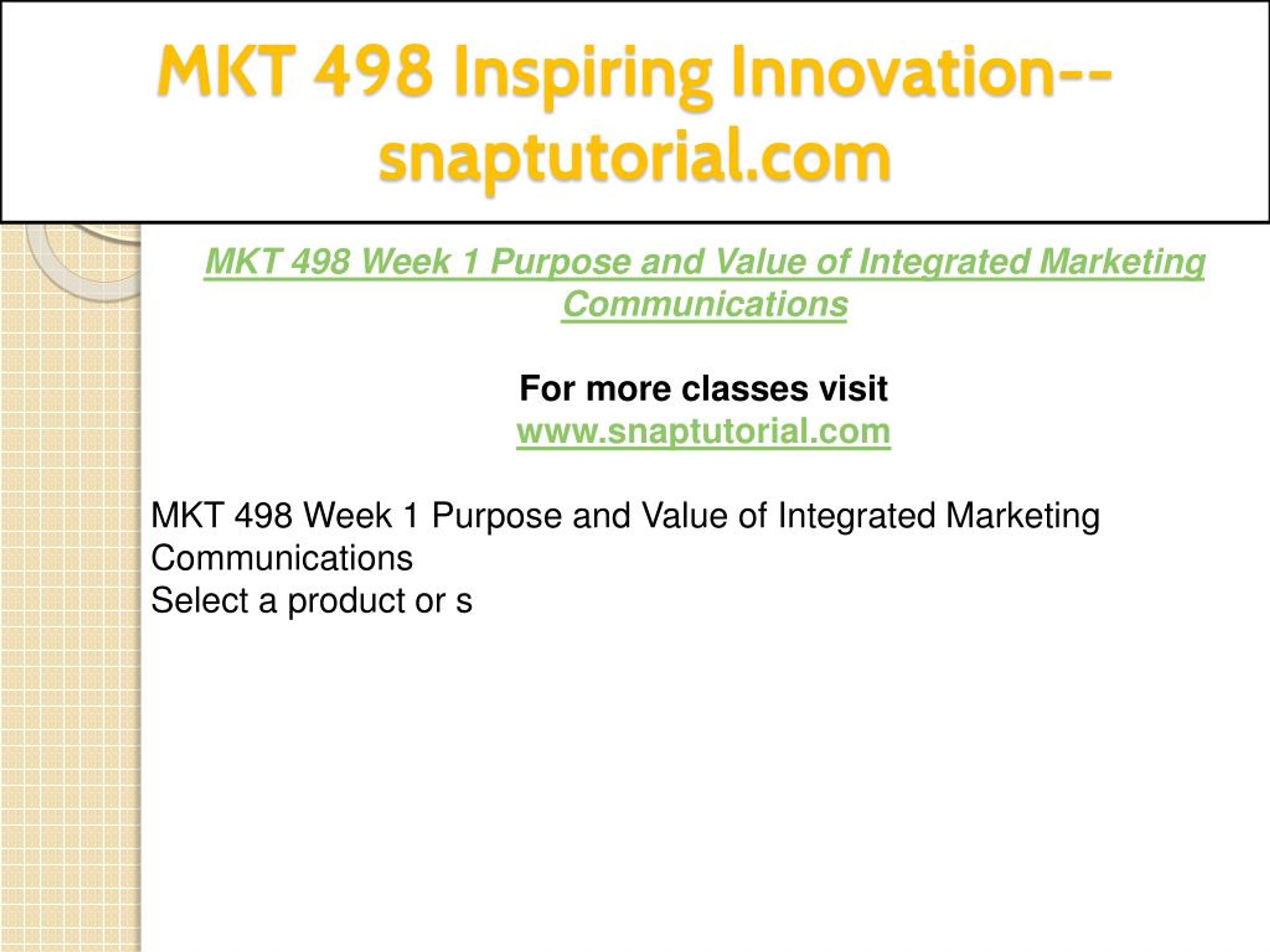 MKT 498 Inspiring Innovation--snaptutorial.com

MKT 498 Week 1 Purpose and Value of Integrated Marketing Communications

For more classes visit
www.snaptutorial.com

MKT 498 Week 1 Purpose and Value of Integrated Marketing Communications
Select a product or s